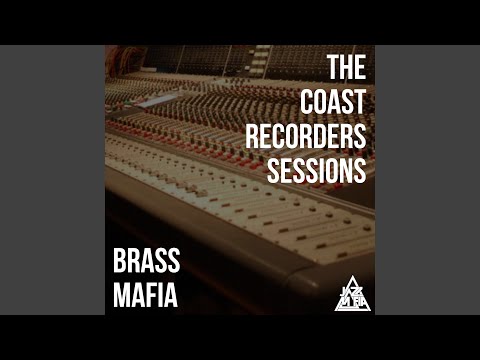 THE COAST RECORDERS SESSIONS

BRASS MAFIA

JAZZ MAFIA